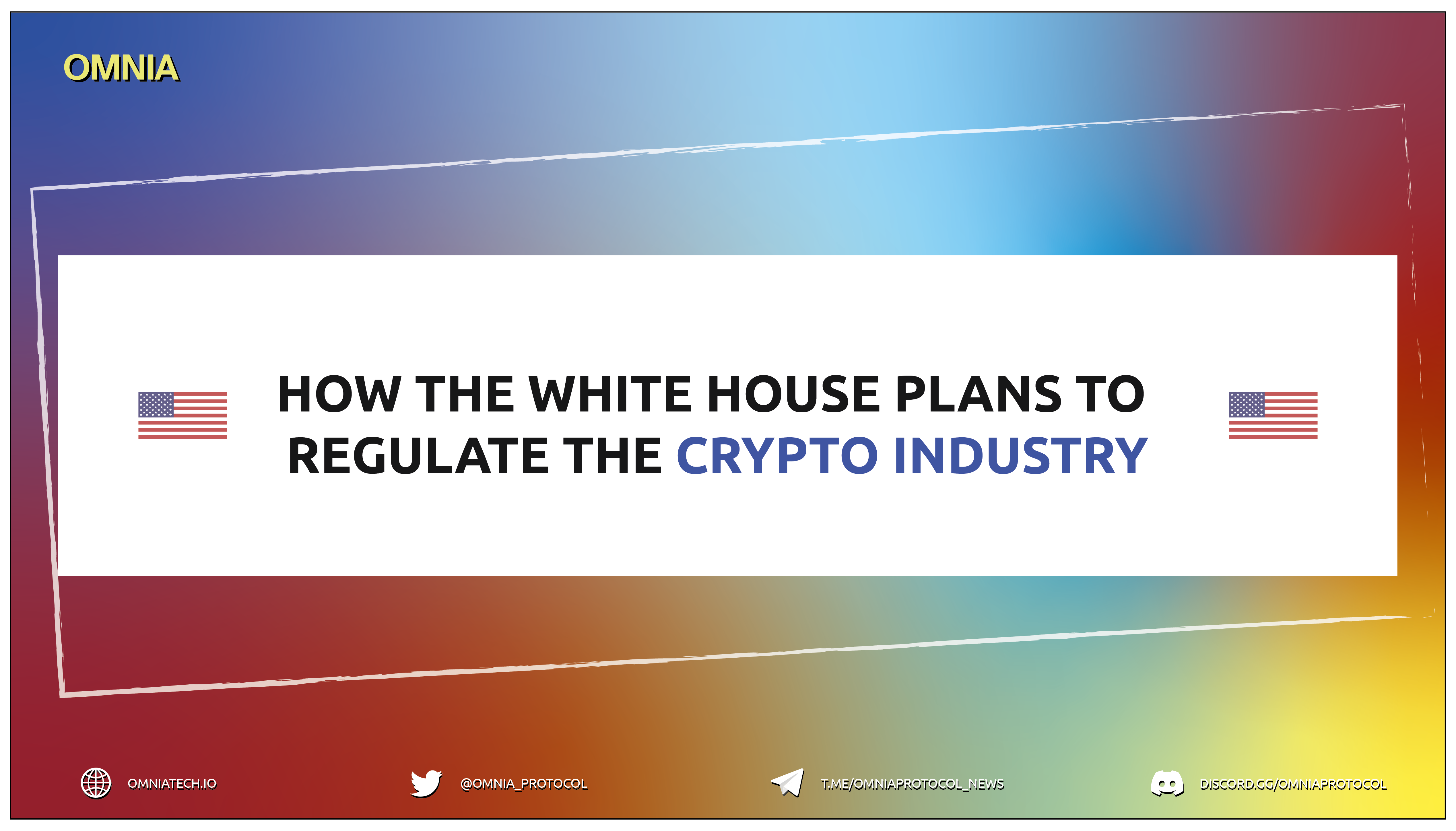 OMNIA

HOW THE WHITE HOUSE PLANS TO REGULATE THE CRYPTO INDUSTRY

OMNIATECH.IO

@OMNIA_PROTOCOL

T.ME/OMNIAPROTOCOL_NEWS

DISCORD.GG/OMNIAPROTOCOL